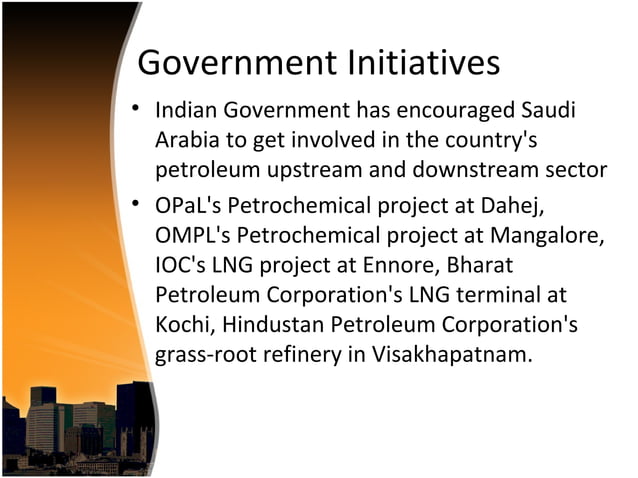 Government Initiatives

• Indian Government has encouraged Saudi Arabia to get involved in the country's petroleum upstream and downstream sector

• OPaL's Petrochemical project at Dahej, OMPL's Petrochemical project at Mangalore, IOC's LNG project at Ennore, Bharat Petroleum Corporation's LNG terminal at Kochi, Hindustan Petroleum Corporation's grass-root refinery in Visakhapatnam.